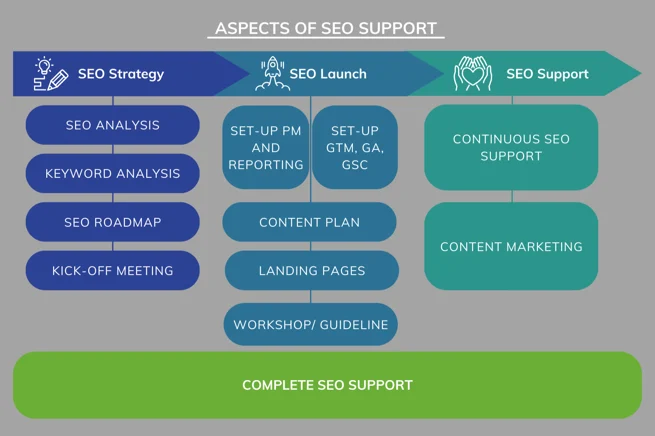 ASPECTS OF SEO SUPPORT

SEO Strategy

SEO ANALYSIS

KEYWORD ANALYSIS

SEO ROADMAP

KICK-OFF MEETING

SEO Launch

SET-UP PM AND REPORTING

SET-UP GTM, GA, GSC

CONTENT PLAN

LANDING PAGES

WORKSHOP/ GUIDELINE

SEO Support

CONTINUOUS SEO SUPPORT

CONTENT MARKETING

COMPLETE SEO SUPPORT